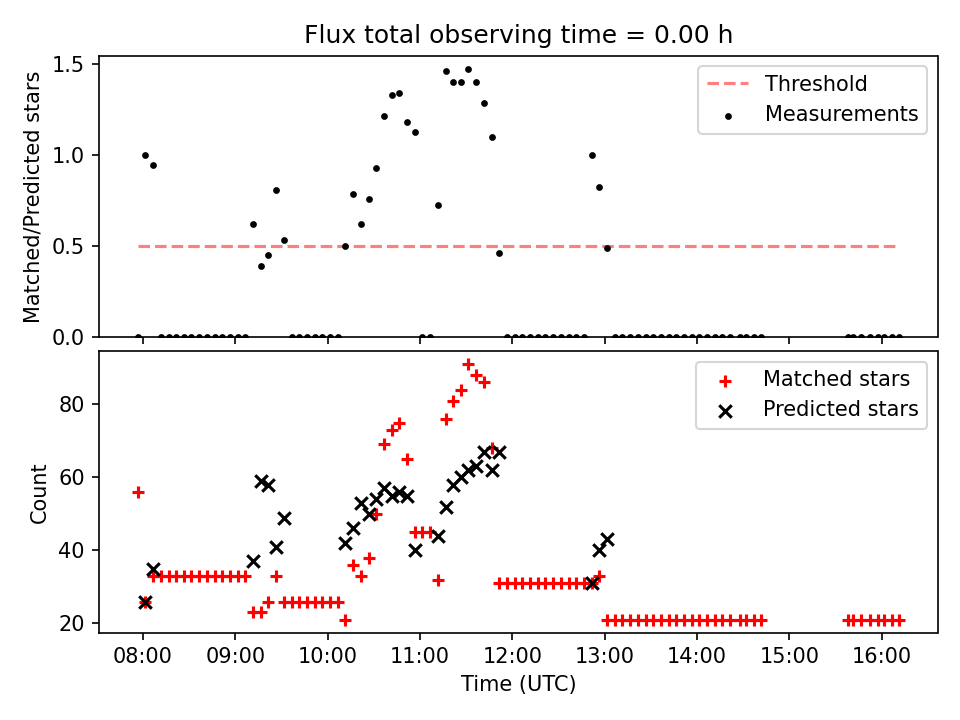 Flux total observing time = 0.00 h

Matched/Predicted stars

1.5
1.0
0.5
0.0

Threshold
Measurements

Count

80
60
40
20

Matched stars
Predicted stars

08:00 09:00 10:00 11:00 12:00 13:00 14:00 15:00 16:00

Time (UTC)